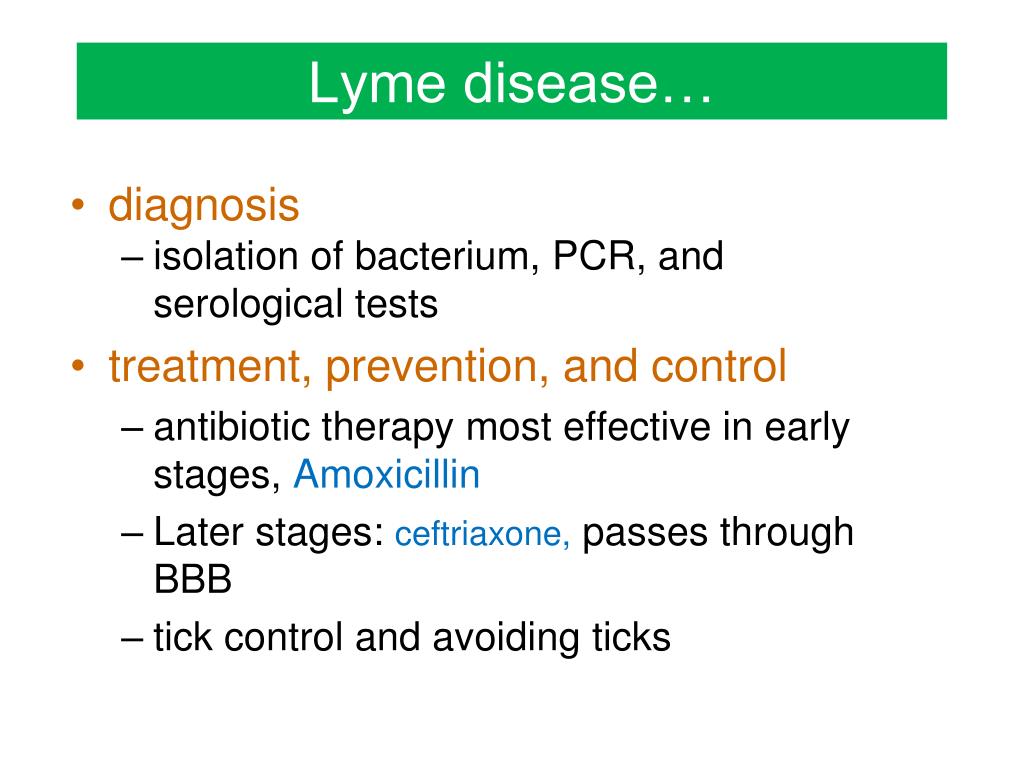 Lyme disease…

• diagnosis
– isolation of bacterium, PCR, and serological tests
• treatment, prevention, and control
– antibiotic therapy most effective in early stages, Amoxicillin
– Later stages: ceftriaxone, passes through BBB
– tick control and avoiding ticks